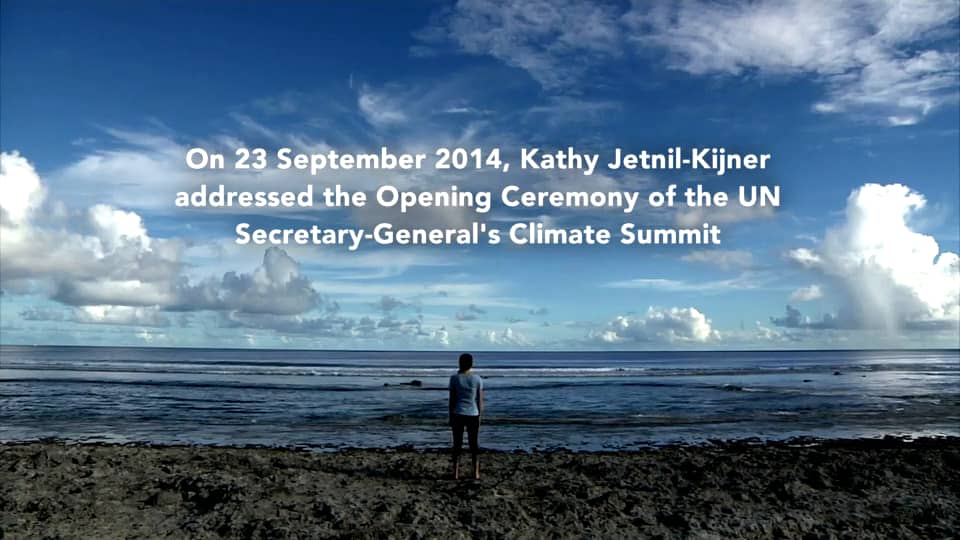 On 23 September 2014, Kathy Jetnil-Kijner addressed the Opening Ceremony of the UN Secretary-General's Climate Summit